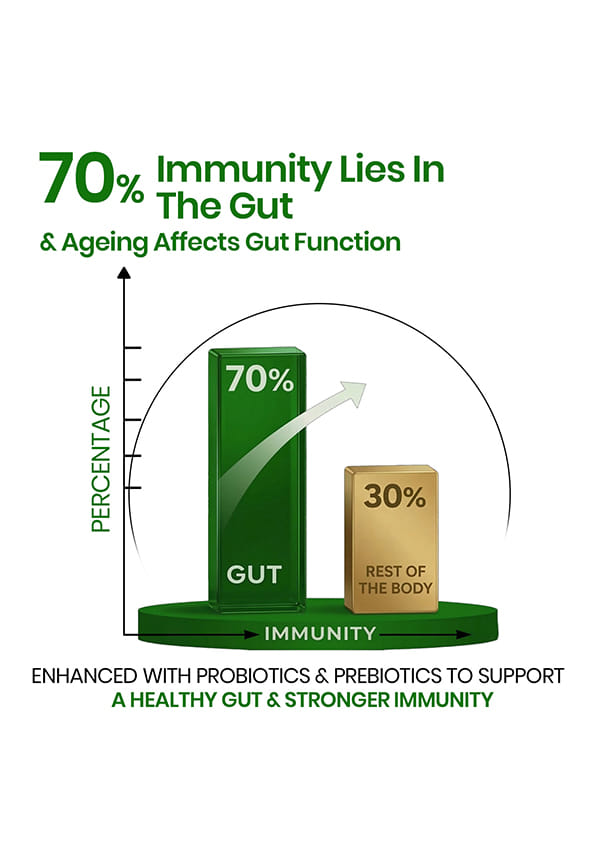 70% Immunity Lies In The Gut
& Ageing Affects Gut Function

PERCENTAGE

70%

GUT

30%

REST OF THE BODY

IMMUNITY

ENHANCED WITH PROBIOTICS & PREBIOTICS TO SUPPORT
A HEALTHY GUT & STRONGER IMMUNITY